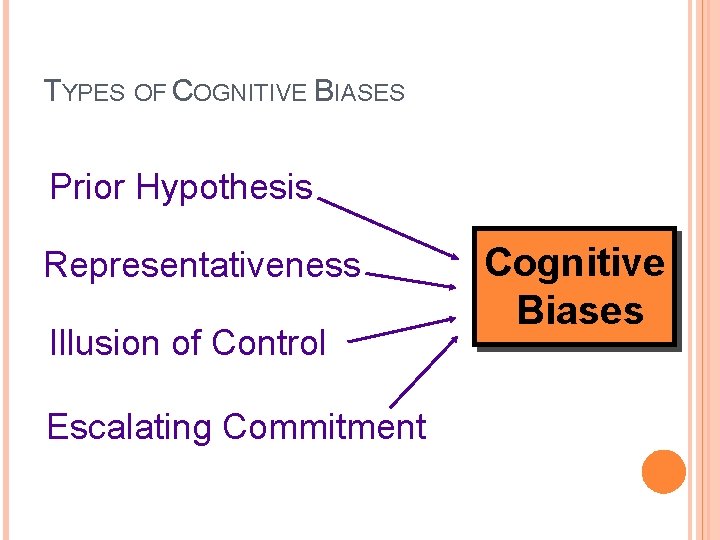 TYPES OF COGNITIVE BIASES

Prior Hypothesis

Representativeness

Illusion of Control

Escalating Commitment

Cognitive Biases